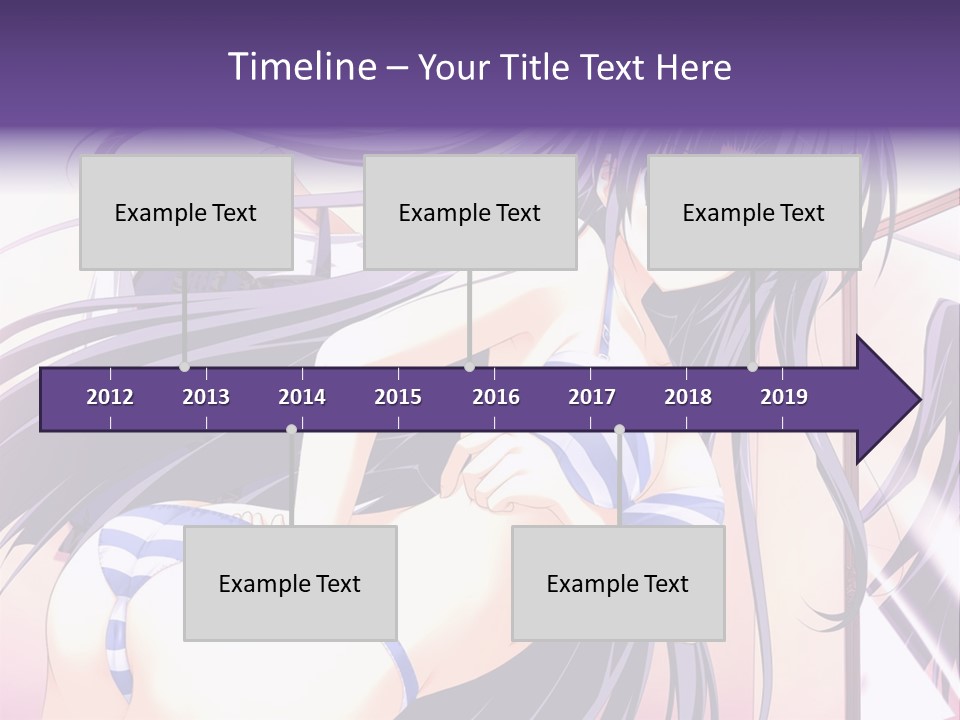 Timeline – Your Title Text Here

Example Text

Example Text

Example Text

2012 2013 2014 2015 2016 2017 2018 2019

Example Text

Example Text